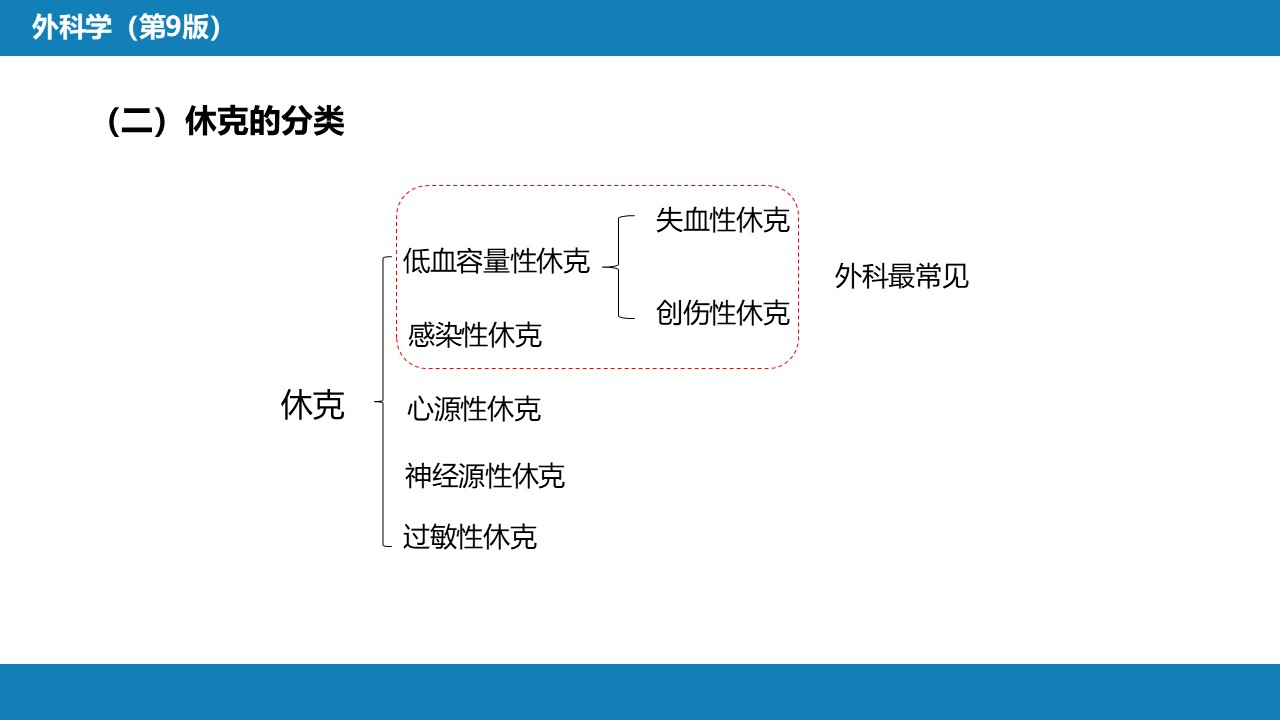 外科学（第9版）

（二）休克的分类

休克

低血容量性休克

失血性休克

创伤性休克

感染性休克

外科最常见

心源性休克

神经源性休克

过敏性休克